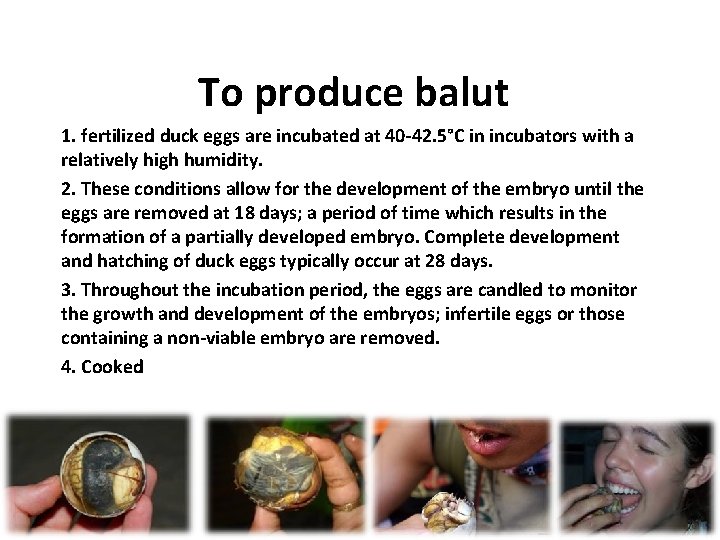 To produce balut

1. fertilized duck eggs are incubated at 40-42.5°C in incubators with a relatively high humidity.

2. These conditions allow for the development of the embryo until the eggs are removed at 18 days; a period of time which results in the formation of a partially developed embryo. Complete development and hatching of duck eggs typically occur at 28 days.

3. Throughout the incubation period, the eggs are candled to monitor the growth and development of the embryos; infertile eggs or those containing a non-viable embryo are removed.

4. Cooked